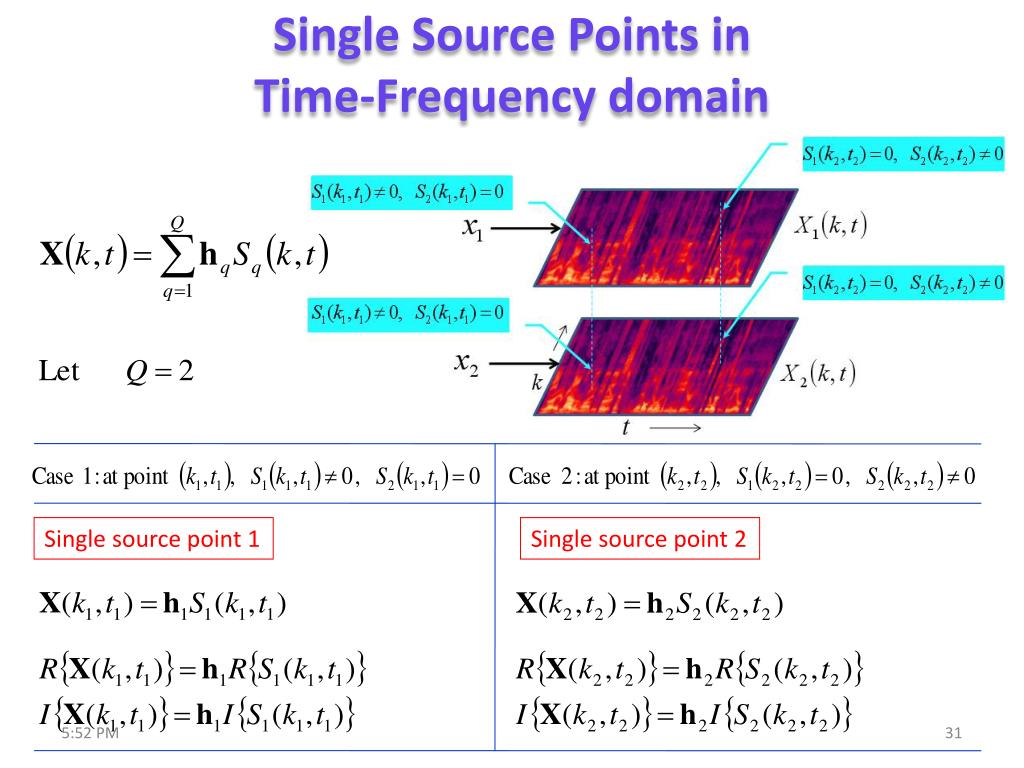 Single Source Points in Time-Frequency domain

$\mathbf{X}(k,t)=\sum_{q=1}^{Q}\mathbf{h}_q S_q(k,t)$

Let $Q=2$

$S_1(k_1,t_1)\neq 0,\ S_2(k_1,t_1)=0$

$x_1$

$S_1(k_2,t_2)=0,\ S_2(k_2,t_2)\neq 0$

$X_1(k,t)$

$S_1(k_1,t_1)\neq 0,\ S_2(k_1,t_1)=0$

$x_2$

$S_1(k_2,t_2)=0,\ S_2(k_2,t_2)\neq 0$

$X_2(k,t)$

$k$

$t$

Case 1: at point $(k_1,t_1)$, $S_1(k_1,t_1)\neq 0$, $S_2(k_1,t_1)=0$

Single source point 1

$\mathbf{X}(k_1,t_1)=\mathbf{h}_1 S_1(k_1,t_1)$

$R\{\mathbf{X}(k_1,t_1)\}=\mathbf{h}_1 R\{S_1(k_1,t_1)\}$
$I\{\mathbf{X}(k_1,t_1)\}=\mathbf{h}_1 I\{S_1(k_1,t_1)\}$

Case 2: at point $(k_2,t_2)$, $S_1(k_2,t_2)=0$, $S_2(k_2,t_2)\neq 0$

Single source point 2

$\mathbf{X}(k_2,t_2)=\mathbf{h}_2 S_2(k_2,t_2)$

$R\{\mathbf{X}(k_2,t_2)\}=\mathbf{h}_2 R\{S_2(k_2,t_2)\}$
$I\{\mathbf{X}(k_2,t_2)\}=\mathbf{h}_2 I\{S_2(k_2,t_2)\}$

5:52 PM

31